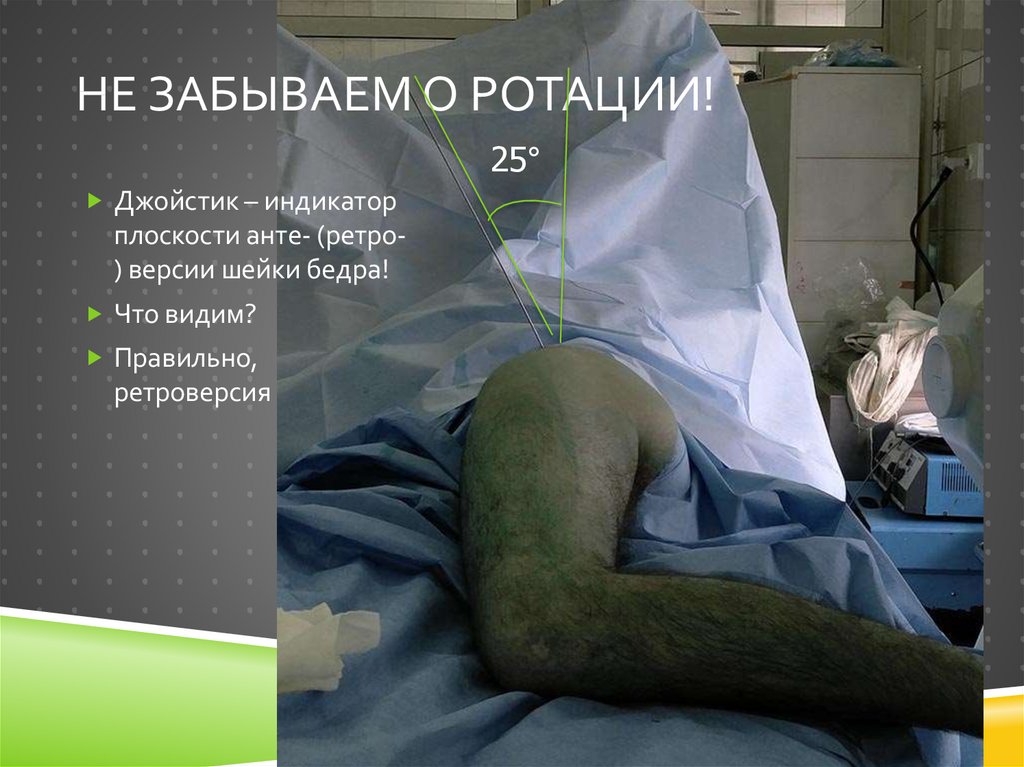 НЕ ЗАБЫВАЕМ О РОТАЦИИ!

25°

Джойстик – индикатор плоскости анте- (ретро-) версии шейки бедра!

Что видим?

Правильно, ретроверсия